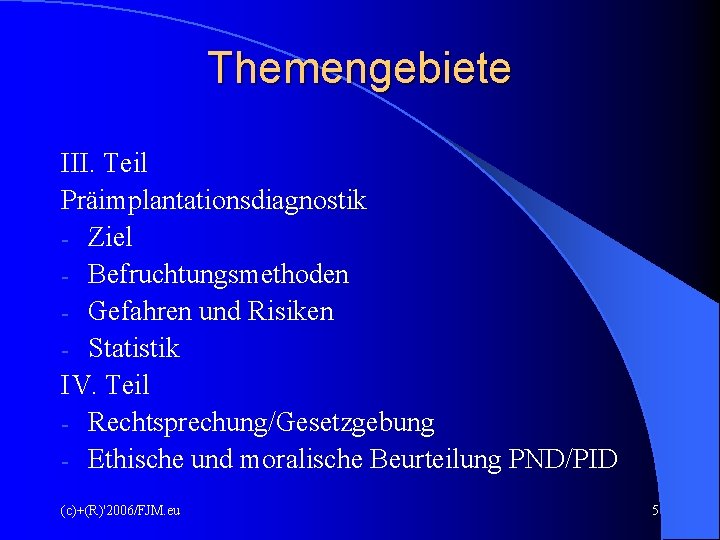 Themengebiete

III. Teil
Präimplantationsdiagnostik
- Ziel
- Befruchtungsmethoden
- Gefahren und Risiken
- Statistik
IV. Teil
- Rechtsprechung/Gesetzgebung
- Ethische und moralische Beurteilung PND/PID

(c)+(R)'2006/FJM.eu

5